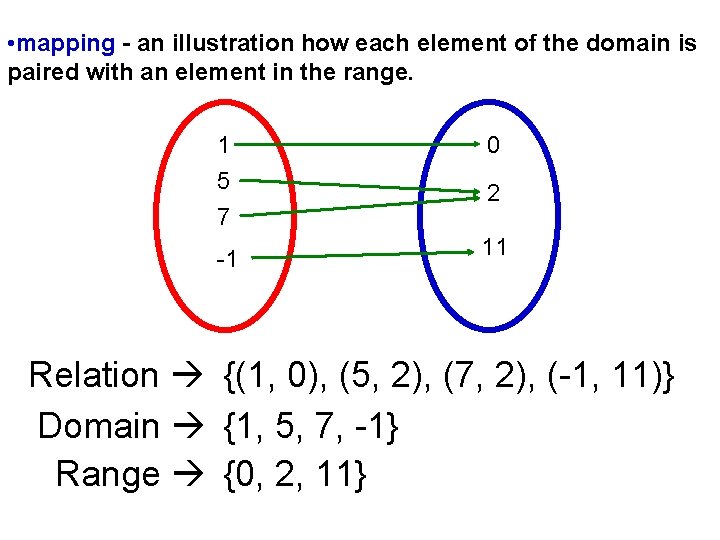 •mapping - an illustration how each element of the domain is paired with an element in the range.

1
5
7
-1

0
2
11

Relation → {(1, 0), (5, 2), (7, 2), (-1, 11)}
Domain → {1, 5, 7, -1}
Range → {0, 2, 11}